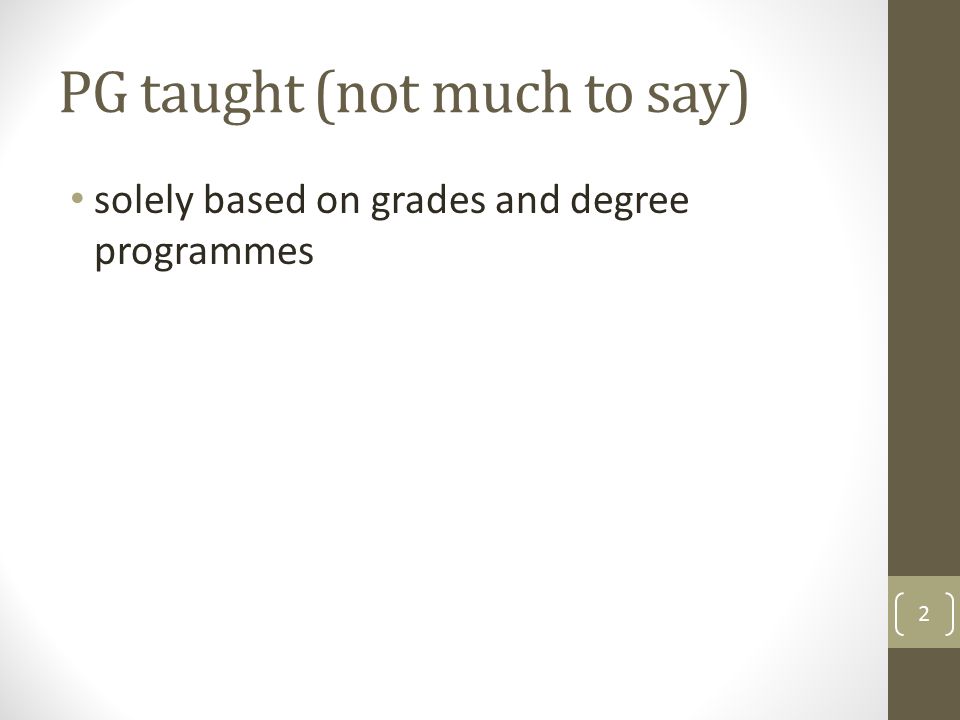 PG taught (not much to say)

• solely based on grades and degree programmes

2